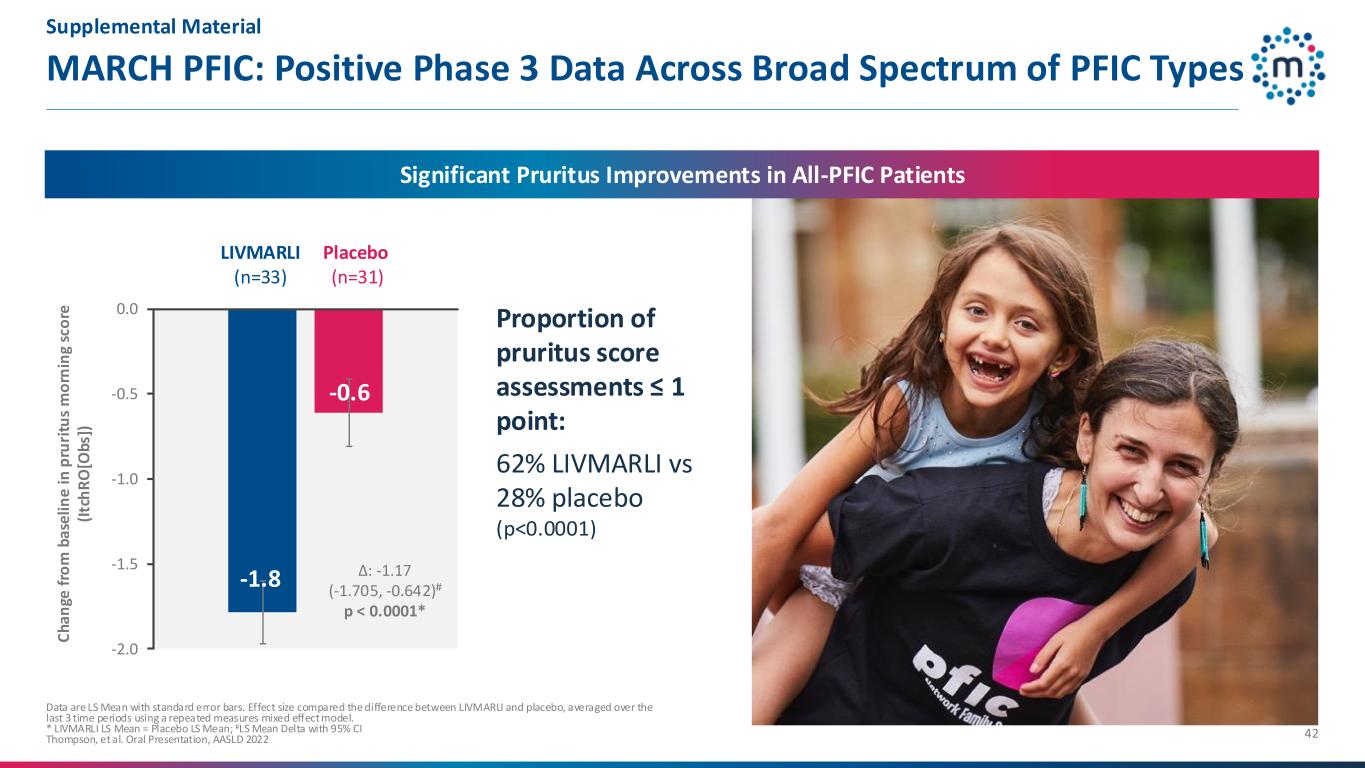 Supplemental Material

MARCH PFIC: Positive Phase 3 Data Across Broad Spectrum of PFIC Types

m

Significant Pruritus Improvements in All-PFIC Patients

LIVMARLI (n=33)

Placebo (n=31)

Change from baseline in pruritus morning score (ItchRO[Obs])

0.0

-0.5

-1.0

-1.5

-2.0

-1.8

-0.6

Δ: -1.17 (-1.705, -0.642)$^{\#}$ p < 0.0001*

Proportion of pruritus score assessments ≤ 1 point:

62% LIVMARLI vs 28% placebo (p<0.0001)

pfic network family

Data are LS Mean with standard error bars. Effect size compared the difference between LIVMARLI and placebo, averaged over the last 3 time periods using a repeated measures mixed effect model.
* LIVMARLI LS Mean = Placebo LS Mean; $^{\#}$LS Mean Delta with 95% CI
Thompson, et al. Oral Presentation, AASLD 2022

42